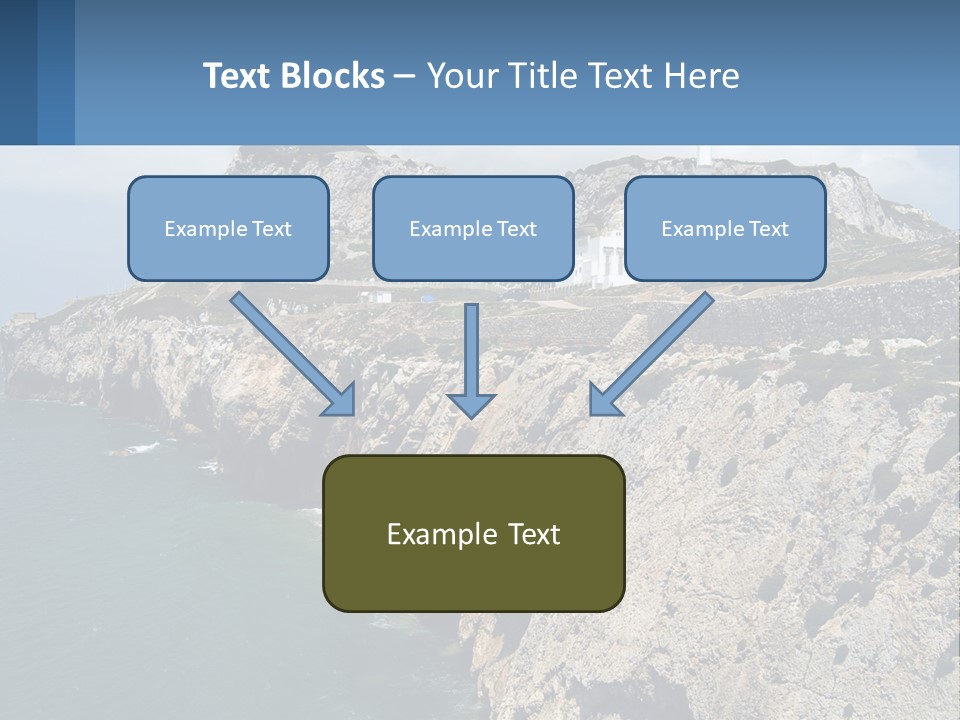 Text Blocks – Your Title Text Here

Example Text

Example Text

Example Text

Example Text